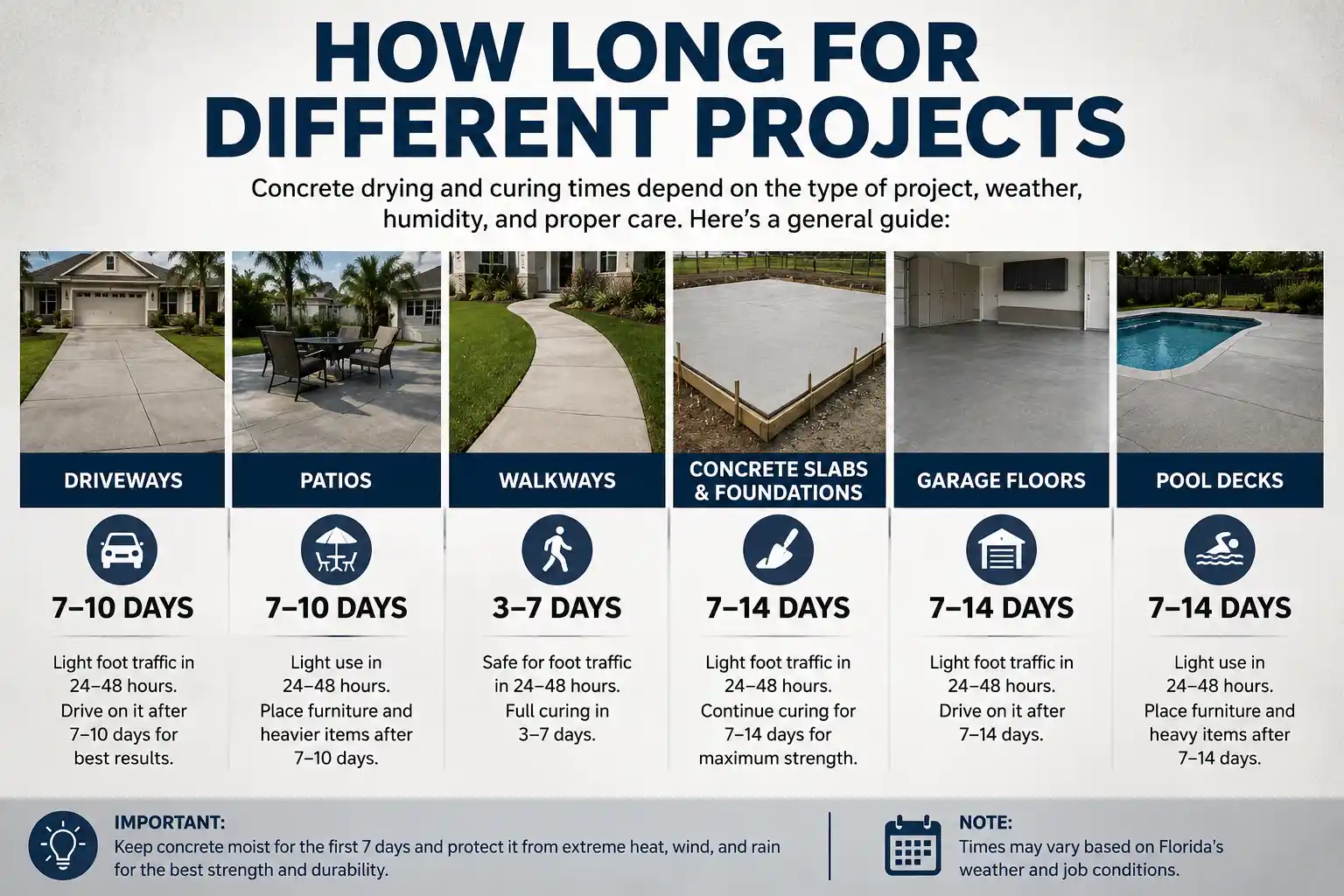 HOW LONG FOR DIFFERENT PROJECTS

Concrete drying and curing times depend on the type of project, weather, humidity, and proper care. Here's a general guide:

DRIVEWAYS

7–10 DAYS

Light foot traffic in 24–48 hours. Drive on it after 7–10 days for best results.

PATIOS

7–10 DAYS

Light use in 24–48 hours. Place furniture and heavier items after 7–10 days.

WALKWAYS

3–7 DAYS

Safe for foot traffic in 24–48 hours. Full curing in 3–7 days.

CONCRETE SLABS & FOUNDATIONS

7–14 DAYS

Light foot traffic in 24–48 hours. Continue curing for 7–14 days for maximum strength.

GARAGE FLOORS

7–14 DAYS

Light foot traffic in 24–48 hours. Drive on it after 7–14 days.

POOL DECKS

7–14 DAYS

Light use in 24–48 hours. Place furniture and heavy items after 7–14 days.

IMPORTANT:
Keep concrete moist for the first 7 days and protect it from extreme heat, wind, and rain for the best strength and durability.

NOTE:
Times may vary based on Florida's weather and job conditions.